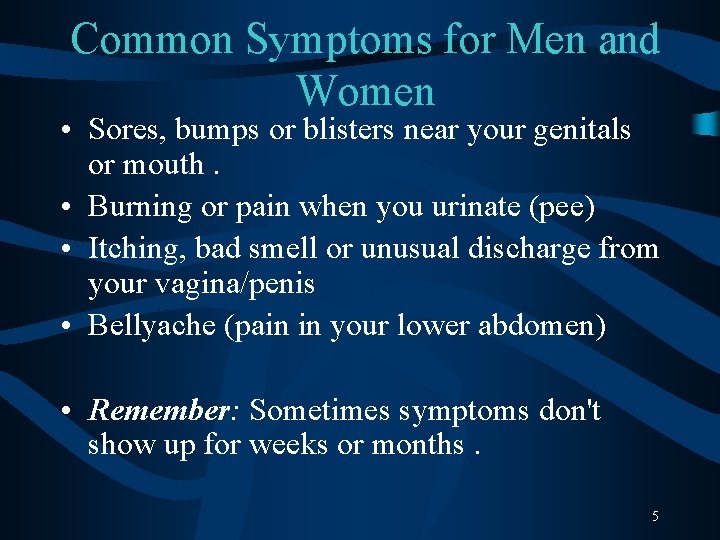 Common Symptoms for Men and Women

• Sores, bumps or blisters near your genitals or mouth .
• Burning or pain when you urinate (pee)
• Itching, bad smell or unusual discharge from your vagina/penis
• Bellyache (pain in your lower abdomen)

• Remember: Sometimes symptoms don't show up for weeks or months .

5